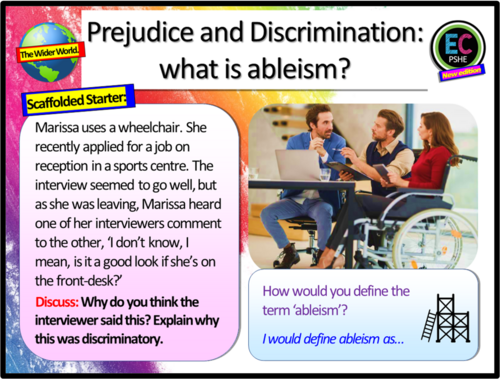 The Wider World.

Prejudice and Discrimination: what is ableism?

EC
PSHE
New edition

Scaffolded Starter:

Marissa uses a wheelchair. She recently applied for a job on reception in a sports centre. The interview seemed to go well, but as she was leaving, Marissa heard one of her interviewers comment to the other, 'I don't know, I mean, is it a good look if she's on the front-desk?'

Discuss: Why do you think the interviewer said this? Explain why this was discriminatory.

How would you define the term 'ableism'?

I would define ableism as...